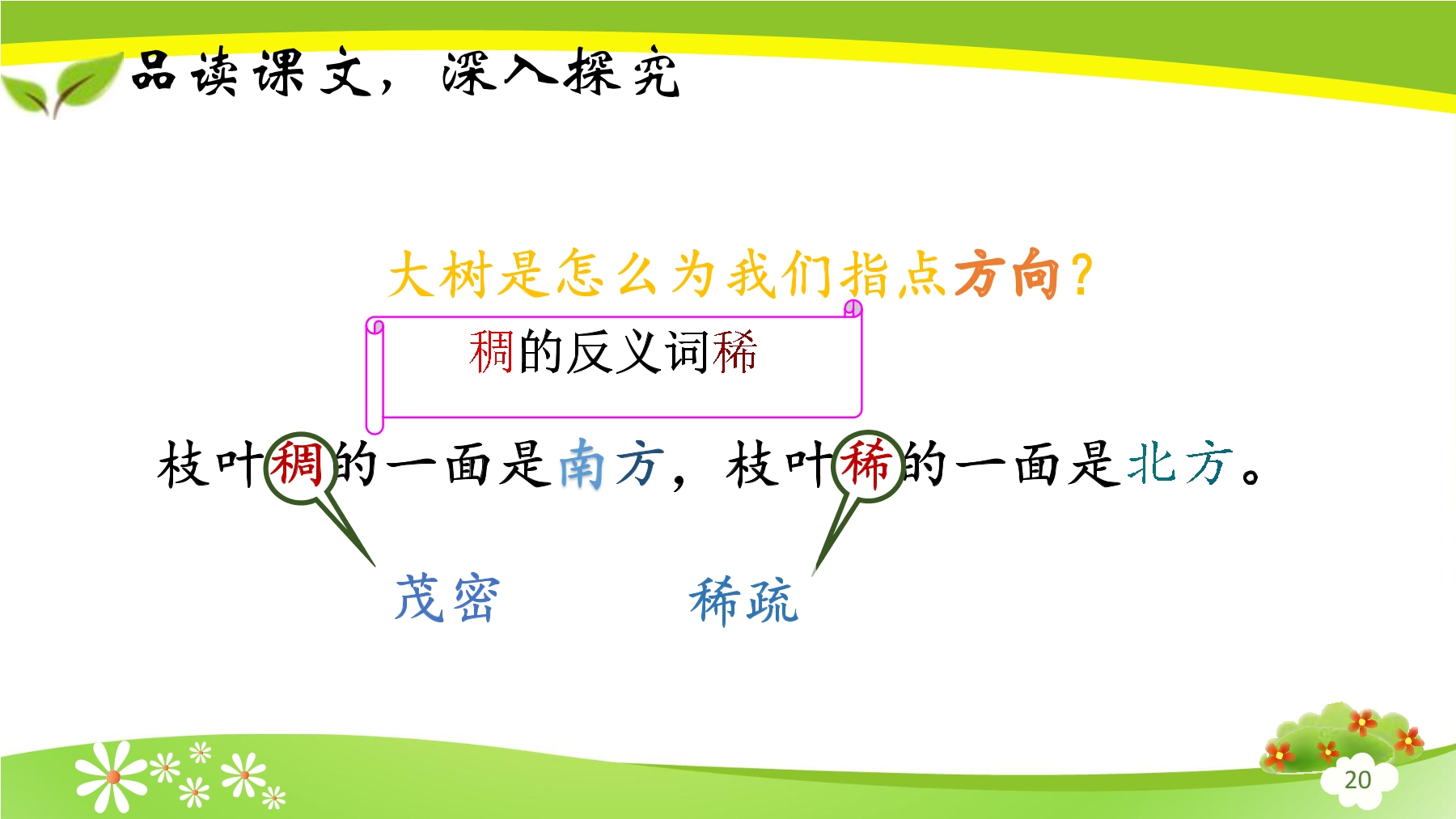 品读课文，深入探究

大树是怎么为我们指点方向？

稠的反义词稀

枝叶稠的一面是南方，枝叶稀的一面是北方。

茂密

稀疏

20